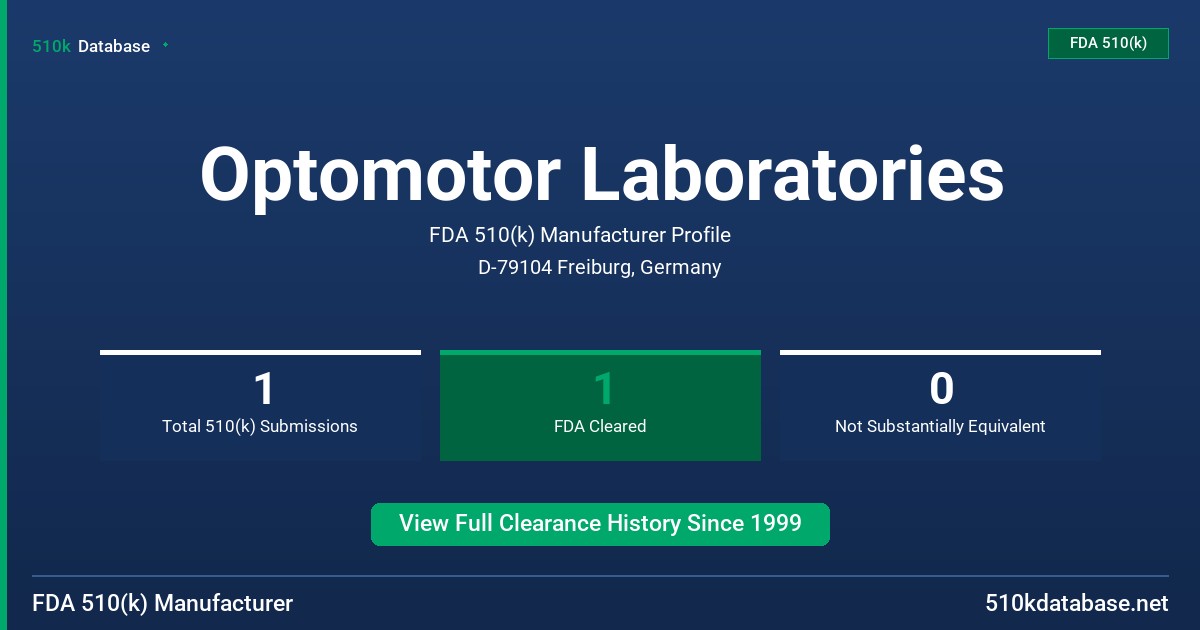 510k Database

FDA 510(k)

Optomotor Laboratories

FDA 510(k) Manufacturer Profile

D-79104 Freiburg, Germany

1
Total 510(k) Submissions

1
FDA Cleared

0
Not Substantially Equivalent

View Full Clearance History Since 1999

FDA 510(k) Manufacturer

510kdatabase.net